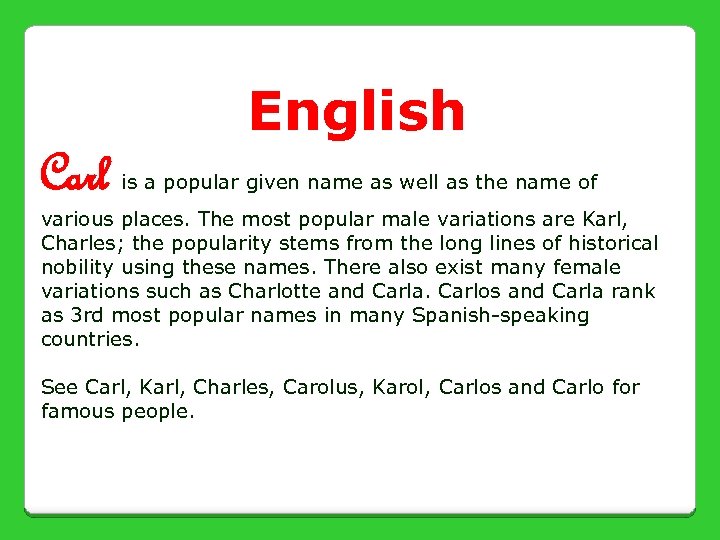 English

Carl is a popular given name as well as the name of various places. The most popular male variations are Karl, Charles; the popularity stems from the long lines of historical nobility using these names. There also exist many female variations such as Charlotte and Carla. Carlos and Carla rank as 3rd most popular names in many Spanish-speaking countries.

See Carl, Karl, Charles, Carolus, Karol, Carlos and Carlo for famous people.